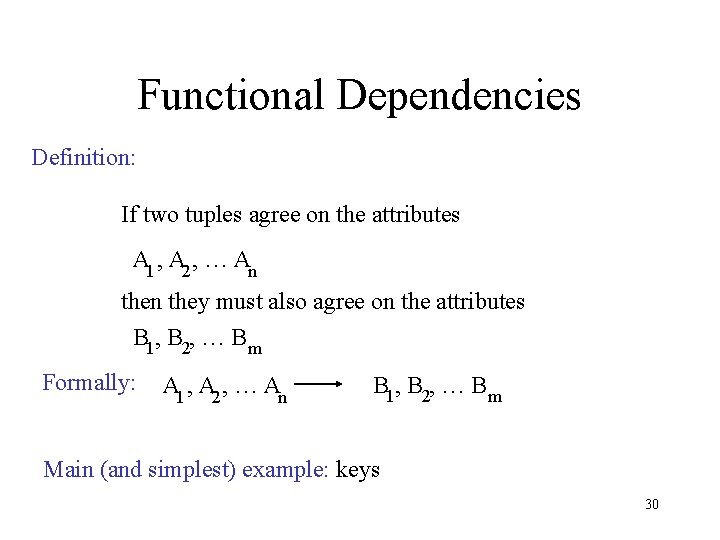 Functional Dependencies

Definition:

If two tuples agree on the attributes

$A_1, A_2, \ldots A_n$

then they must also agree on the attributes

$B_1, B_2, \ldots B_m$

Formally: $A_1, A_2, \ldots A_n \longrightarrow B_1, B_2, \ldots B_m$

Main (and simplest) example: keys

30